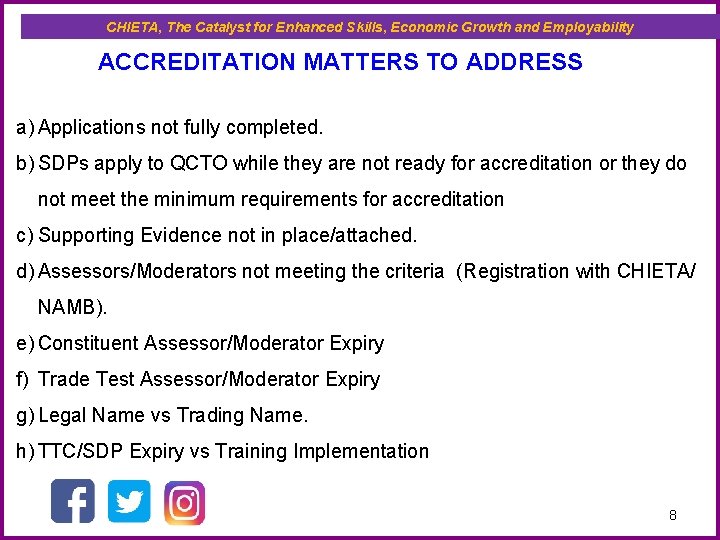 CHIETA, The Catalyst for Enhanced Skills, Economic Growth and Employability

ACCREDITATION MATTERS TO ADDRESS

a) Applications not fully completed.

b) SDPs apply to QCTO while they are not ready for accreditation or they do not meet the minimum requirements for accreditation

c) Supporting Evidence not in place/attached.

d) Assessors/Moderators not meeting the criteria (Registration with CHIETA/ NAMB).

e) Constituent Assessor/Moderator Expiry

f) Trade Test Assessor/Moderator Expiry

g) Legal Name vs Trading Name.

h) TTC/SDP Expiry vs Training Implementation

8